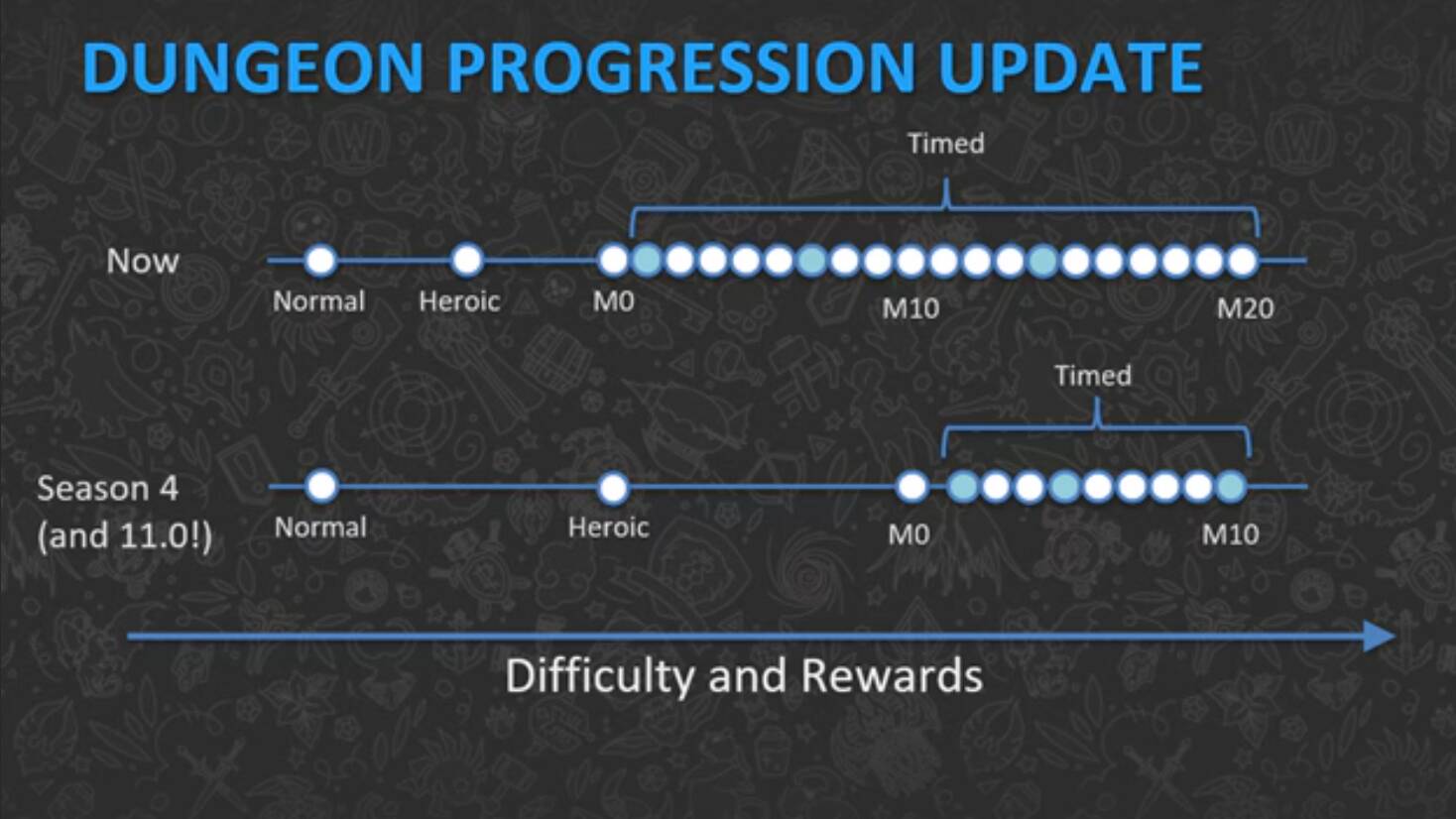 DUNGEON PROGRESSION UPDATE

Timed

Now

Normal

Heroic

M0

M10

M20

Timed

Season 4
(and 11.0!)

Normal

Heroic

M0

M10

Difficulty and Rewards